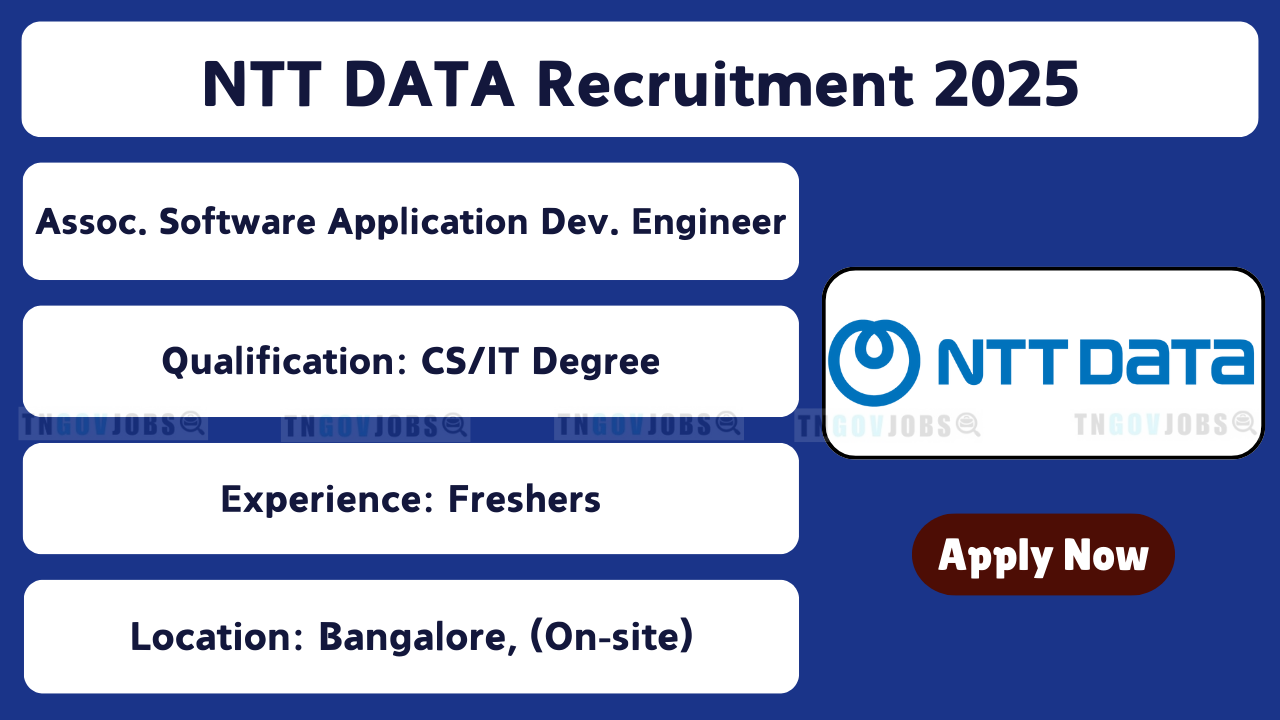 NTT DATA Recruitment 2025

Assoc. Software Application Dev. Engineer

Qualification: CS/IT Degree

TNGOVJOBS TNGOVJOBS TNGOVJOBS TNGOVJOBS TNGOVJOBS

Experience: Freshers

Location: Bangalore, (On-site)

NTT DATA

Apply Now